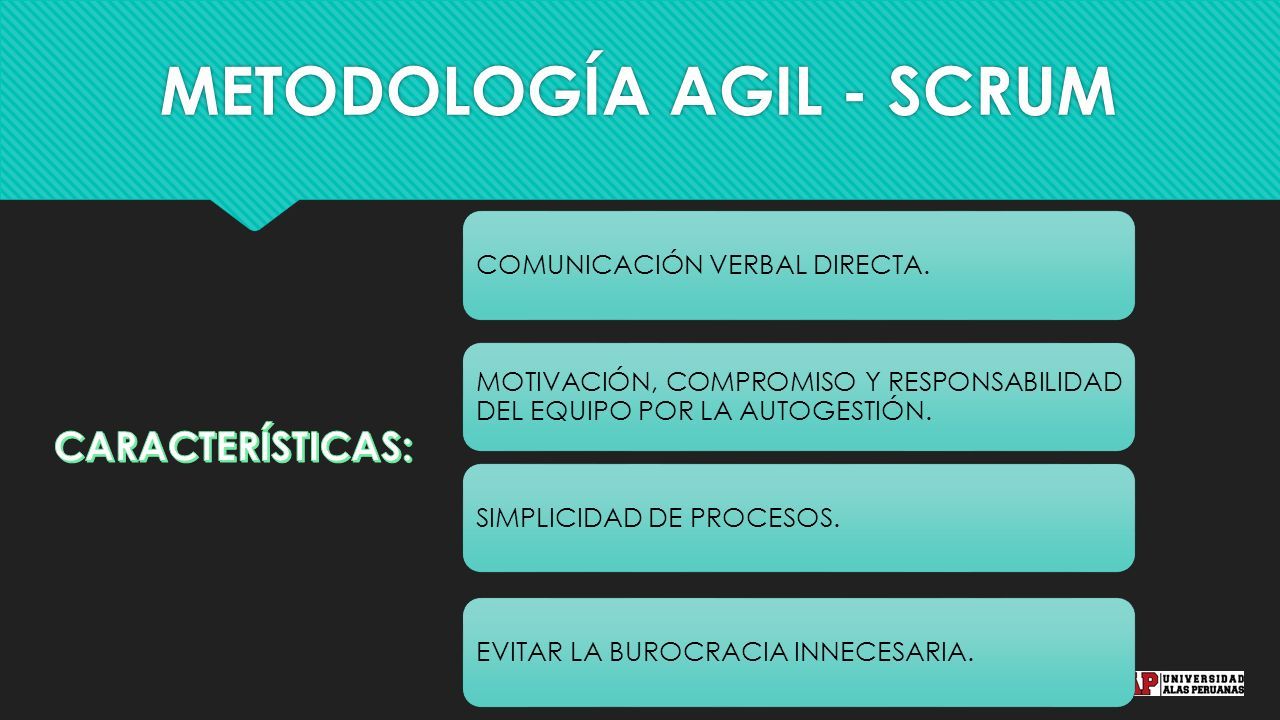 METODOLOGÍA AGIL - SCRUM

CARACTERÍSTICAS:

COMUNICACIÓN VERBAL DIRECTA.

MOTIVACIÓN, COMPROMISO Y RESPONSABILIDAD DEL EQUIPO POR LA AUTOGESTIÓN.

SIMPLICIDAD DE PROCESOS.

EVITAR LA BUROCRACIA INNECESARIA.

AP UNIVERSIDAD ALAS PERUANAS